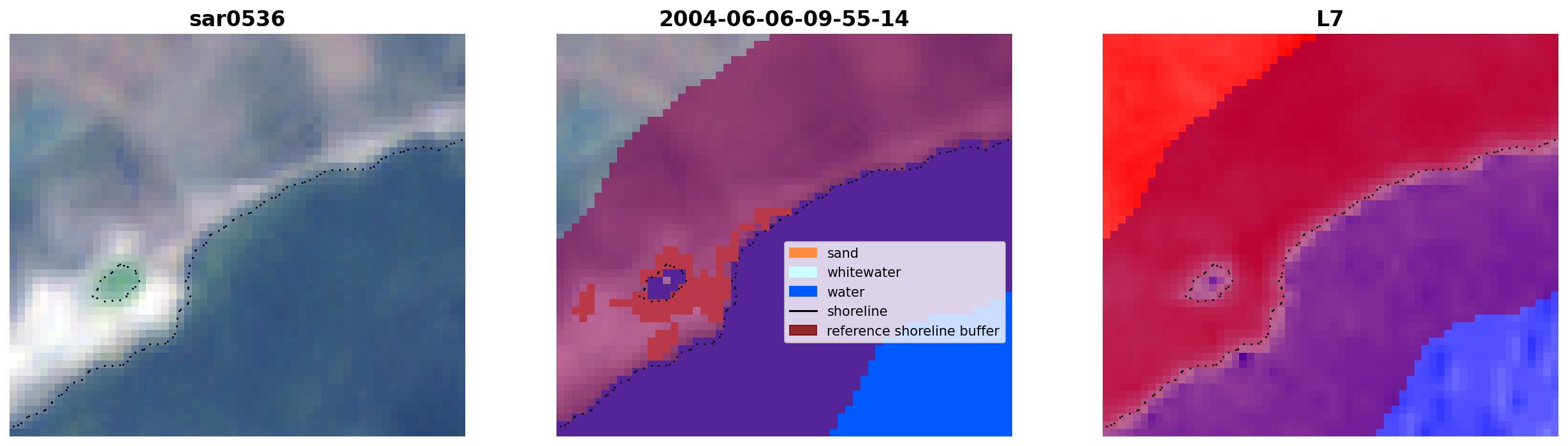 sar0536

2004-06-06-09-55-14

sand
whitewater
water
shoreline
reference shoreline buffer

L7